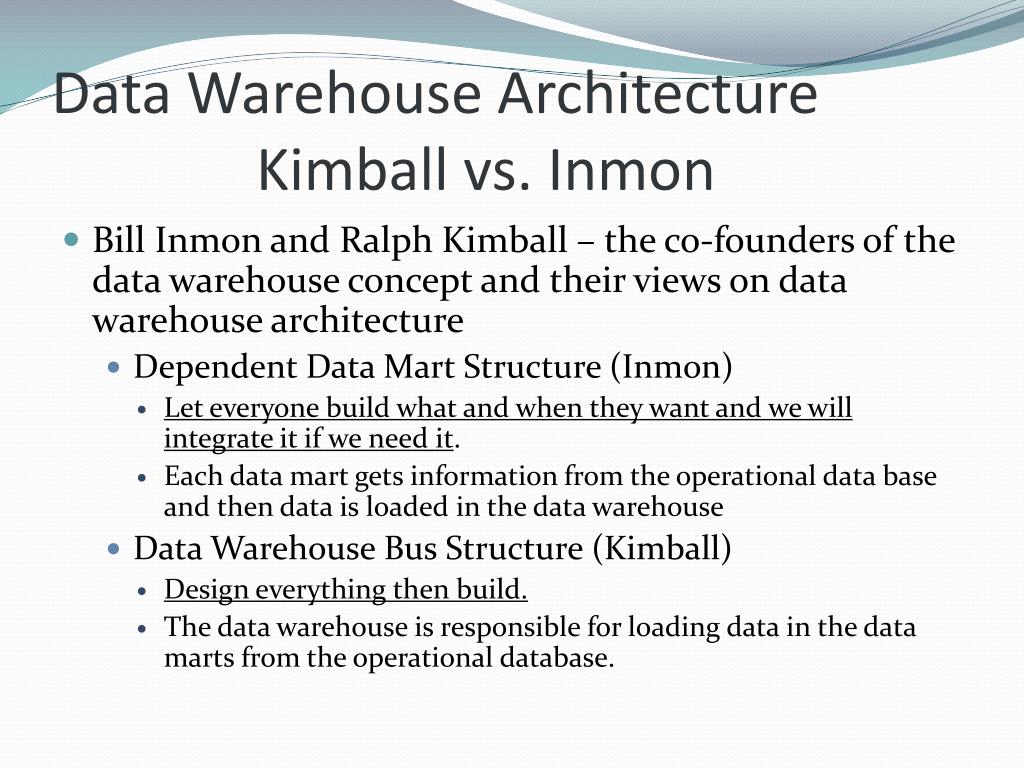 Data Warehouse Architecture
Kimball vs. Inmon

- Bill Inmon and Ralph Kimball – the co-founders of the data warehouse concept and their views on data warehouse architecture
  - Dependent Data Mart Structure (Inmon)
    - Let everyone build what and when they want and we will integrate it if we need it.
    - Each data mart gets information from the operational data base and then data is loaded in the data warehouse
  - Data Warehouse Bus Structure (Kimball)
    - Design everything then build.
    - The data warehouse is responsible for loading data in the data marts from the operational database.